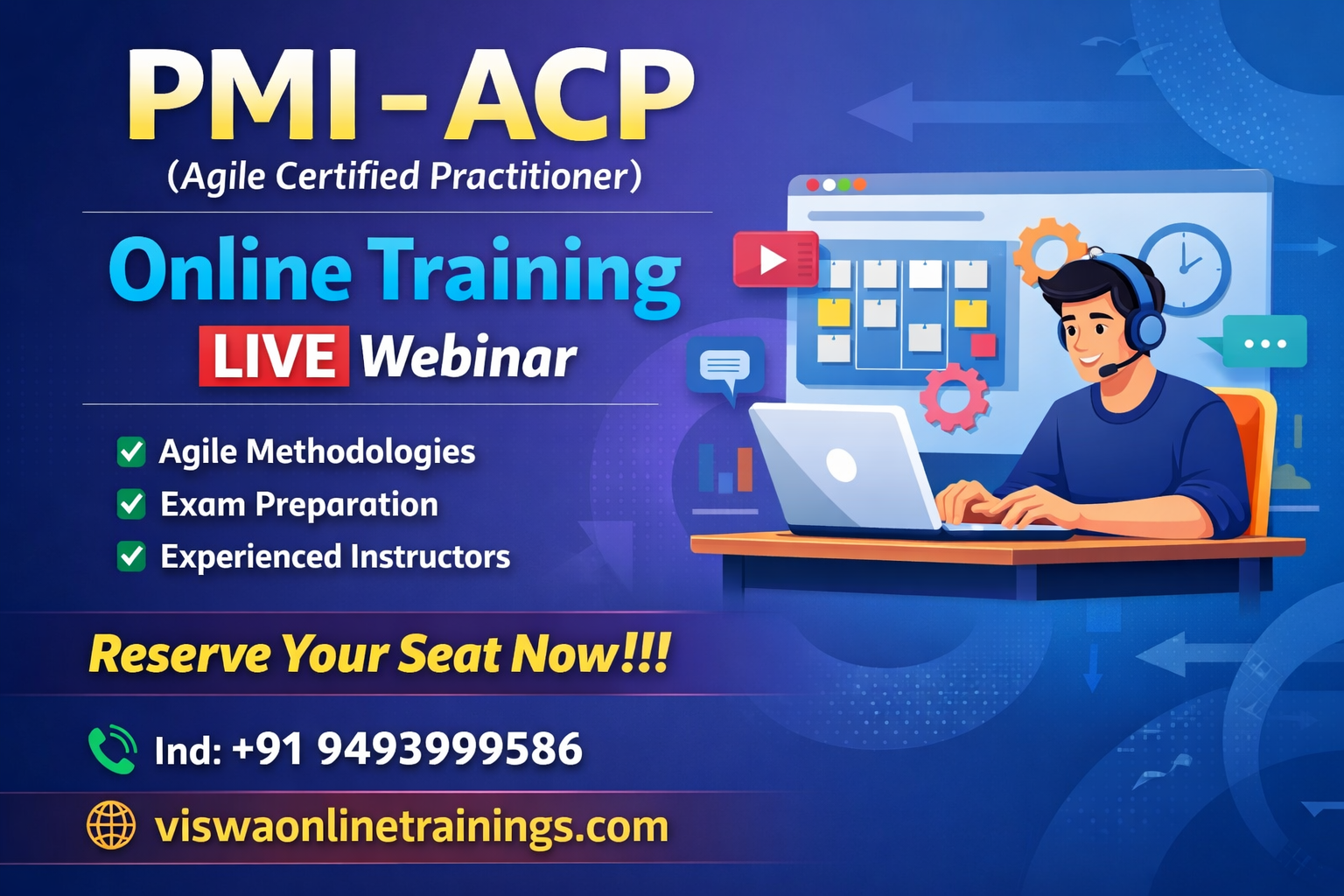 PMI-ACP
(Agile Certified Practitioner)

Online Training
LIVE Webinar

Agile Methodologies
Exam Preparation
Experienced Instructors

Reserve Your Seat Now!!!

Ind: +91 9493999586

viswaonlinetrainings.com